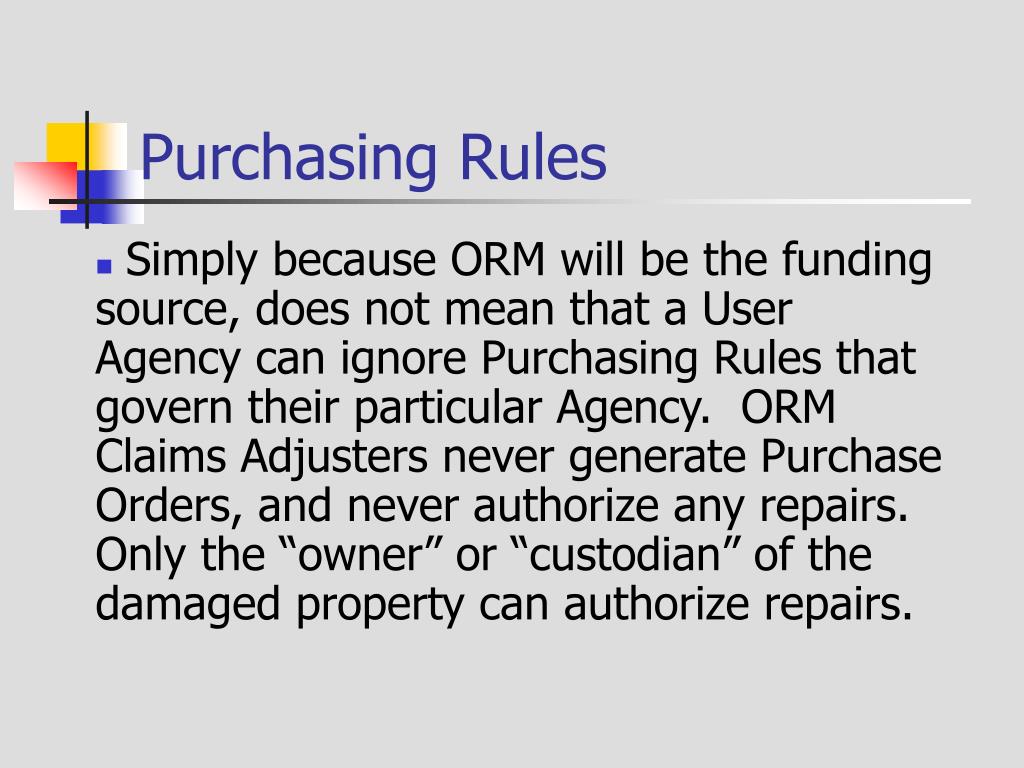 Purchasing Rules

Simply because ORM will be the funding source, does not mean that a User Agency can ignore Purchasing Rules that govern their particular Agency. ORM Claims Adjusters never generate Purchase Orders, and never authorize any repairs. Only the “owner” or “custodian” of the damaged property can authorize repairs.